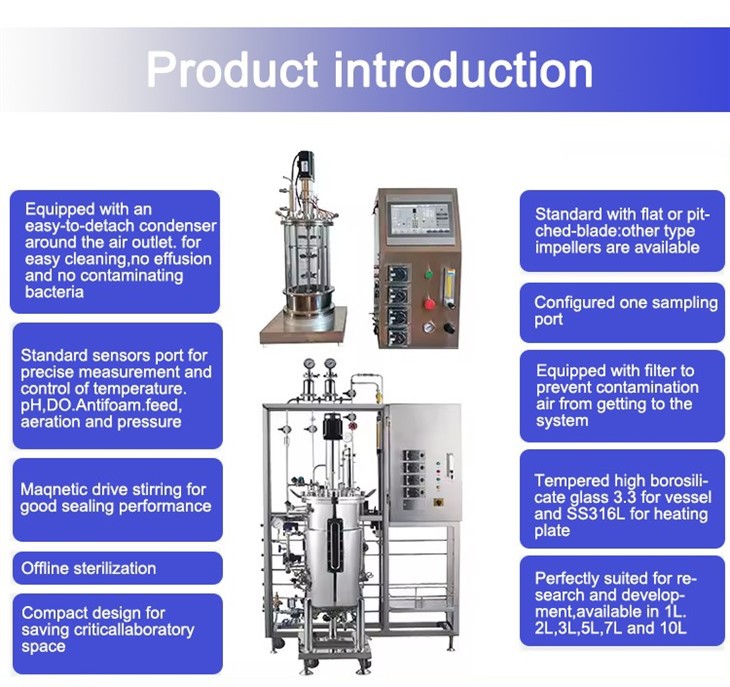 Product introduction

Equipped with an easy-to-detach condenser around the air outlet. for easy cleaning,no effusion and no contaminating bacteria

Standard sensors port for precise measurement and control of temperature. pH,DO.Antifoam.feed, aeration and pressure

Maqnetic drive stirring for good sealing performance

Offline sterilization

Compact design for saving criticallaboratory space

Standard with flat or pitched-blade:other type impellers are available

Configured one sampling port

Equipped with filter to prevent contamination air from getting to the system

Tempered high borosilicate glass 3.3 for vessel and SS316L for heating plate

Perfectly suited for research and development,available in 1L. 2L,3L,5L,7L and 10L